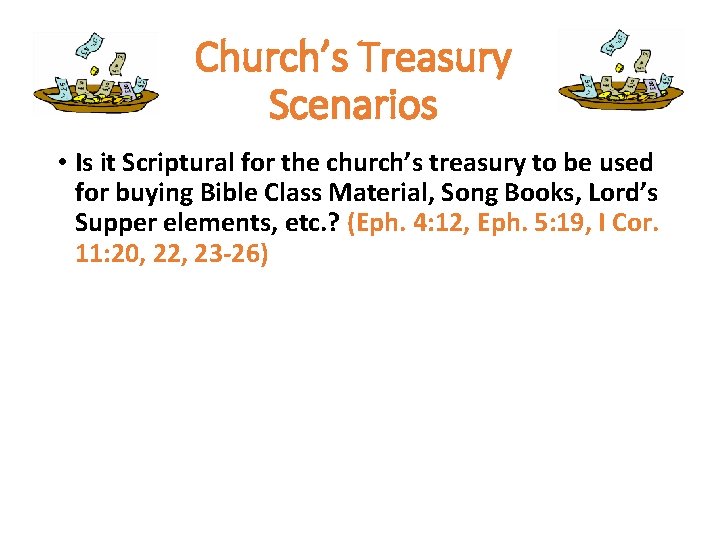 Church's Treasury Scenarios

• Is it Scriptural for the church's treasury to be used for buying Bible Class Material, Song Books, Lord's Supper elements, etc.? (Eph. 4:12, Eph. 5:19, I Cor. 11:20, 22, 23-26)